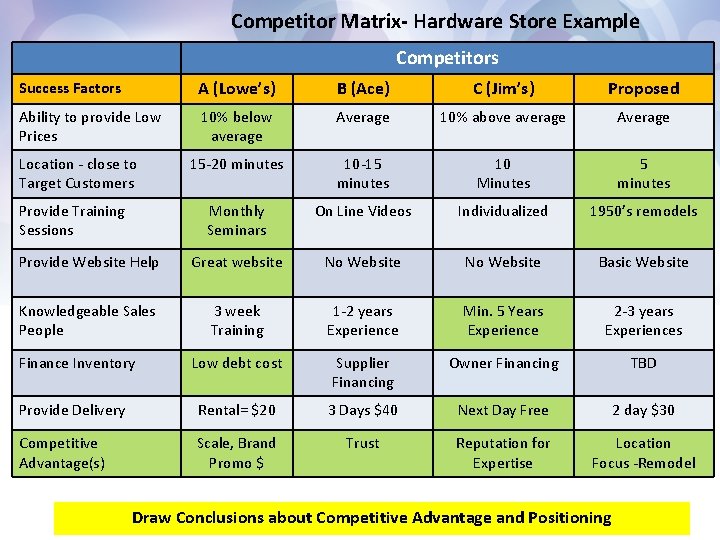 Competitor Matrix- Hardware Store Example

| | Competitors | | | |
|---|---|---|---|---|
| Success Factors | A (Lowe's) | B (Ace) | C (Jim's) | Proposed |
| Ability to provide Low Prices | 10% below average | Average | 10% above average | Average |
| Location - close to Target Customers | 15-20 minutes | 10-15 minutes | 10 Minutes | 5 minutes |
| Provide Training Sessions | Monthly Seminars | On Line Videos | Individualized | 1950's remodels |
| Provide Website Help | Great website | No Website | No Website | Basic Website |
| Knowledgeable Sales People | 3 week Training | 1-2 years Experience | Min. 5 Years Experience | 2-3 years Experiences |
| Finance Inventory | Low debt cost | Supplier Financing | Owner Financing | TBD |
| Provide Delivery | Rental= $20 | 3 Days $40 | Next Day Free | 2 day $30 |
| Competitive Advantage(s) | Scale, Brand Promo $ | Trust | Reputation for Expertise | Location Focus -Remodel |

Draw Conclusions about Competitive Advantage and Positioning